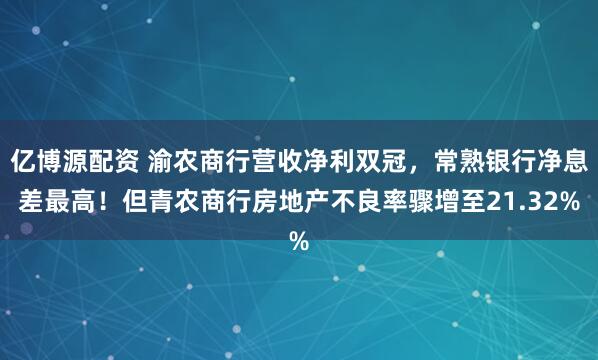 亿博源配资 渝农商行营收净利双冠，常熟银行净息差最高！但青农商行房地产不良率骤增至21.32%%